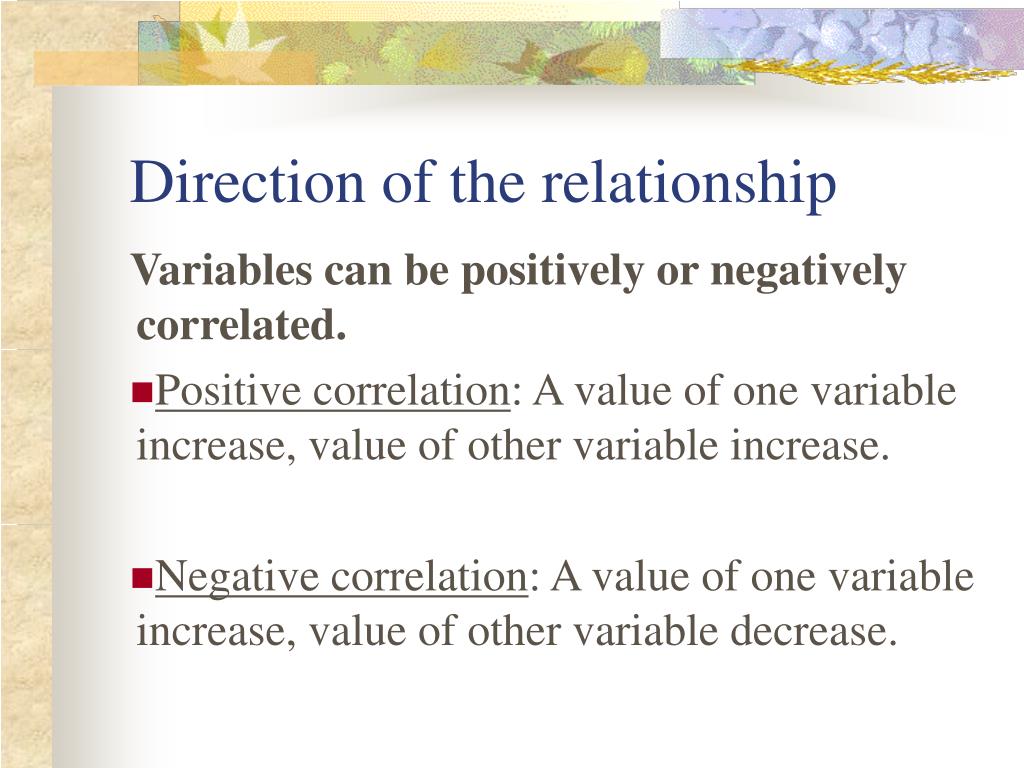 Direction of the relationship

Variables can be positively or negatively correlated.

Positive correlation: A value of one variable increase, value of other variable increase.

Negative correlation: A value of one variable increase, value of other variable decrease.